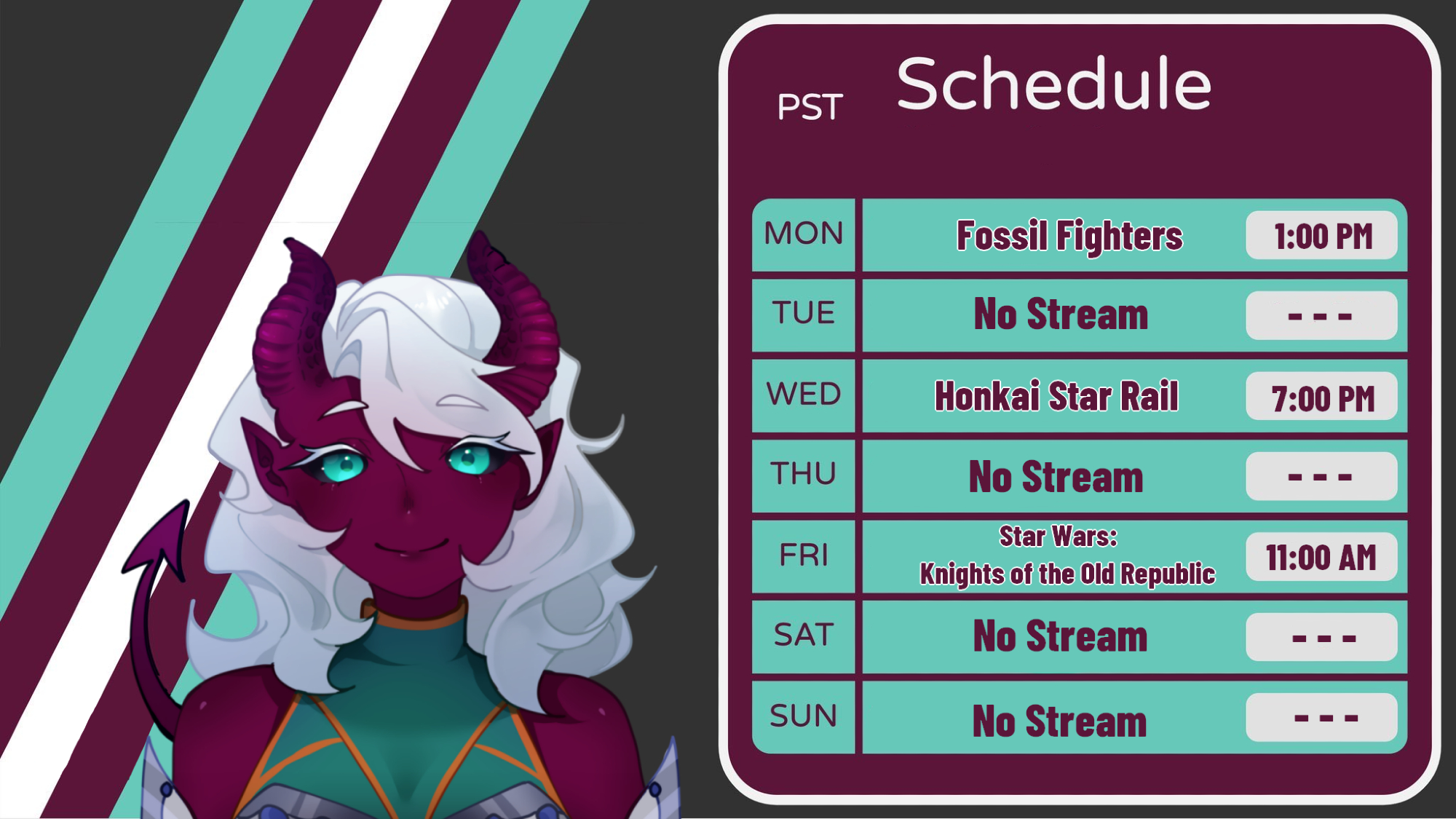 PST Schedule

| MON | Fossil Fighters | 1:00 PM |
|---|---|---|
| TUE | No Stream | - - - |
| WED | Honkai Star Rail | 7:00 PM |
| THU | No Stream | - - - |
| FRI | Star Wars: Knights of the Old Republic | 11:00 AM |
| SAT | No Stream | - - - |
| SUN | No Stream | - - - |